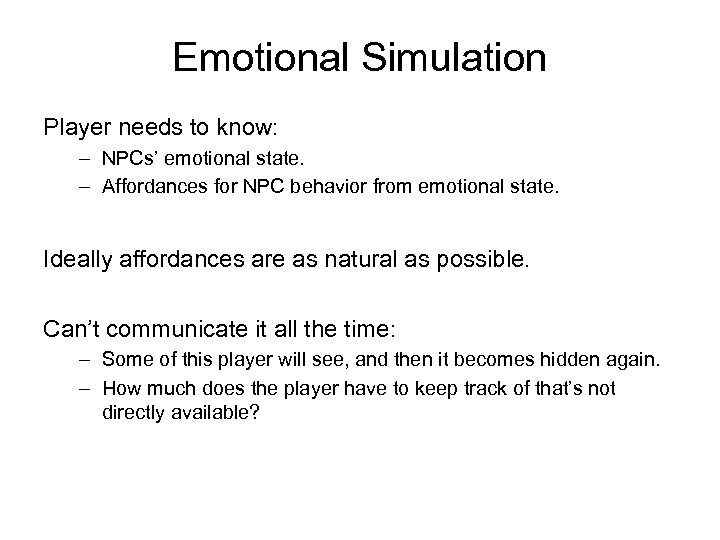 Emotional Simulation

Player needs to know:

– NPCs' emotional state.
– Affordances for NPC behavior from emotional state.

Ideally affordances are as natural as possible.

Can't communicate it all the time:

– Some of this player will see, and then it becomes hidden again.
– How much does the player have to keep track of that's not directly available?